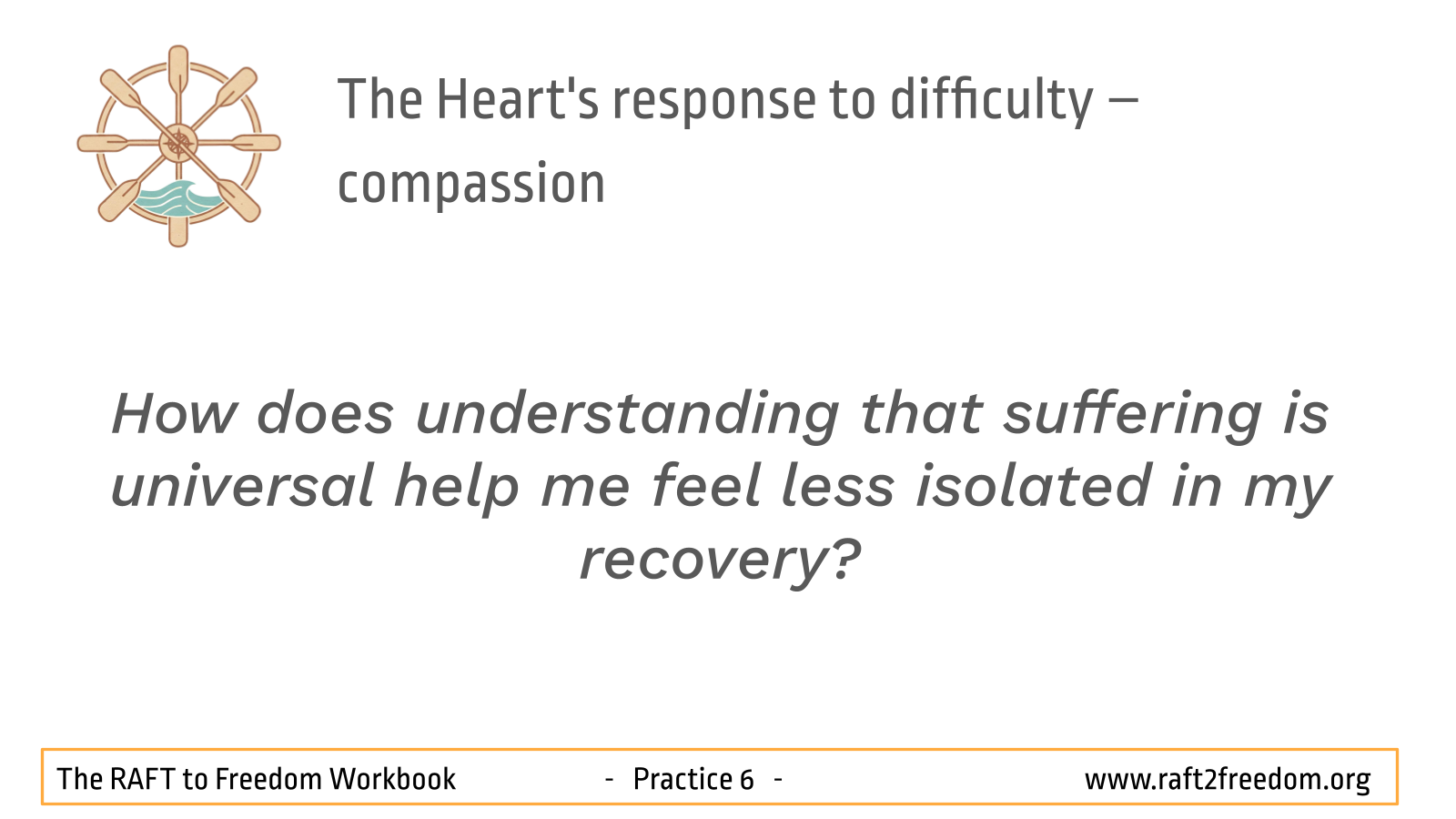 The Heart's response to difficulty – compassion

How does understanding that suffering is universal help me feel less isolated in my recovery?

The RAFT to Freedom Workbook - Practice 6 - www.raft2freedom.org